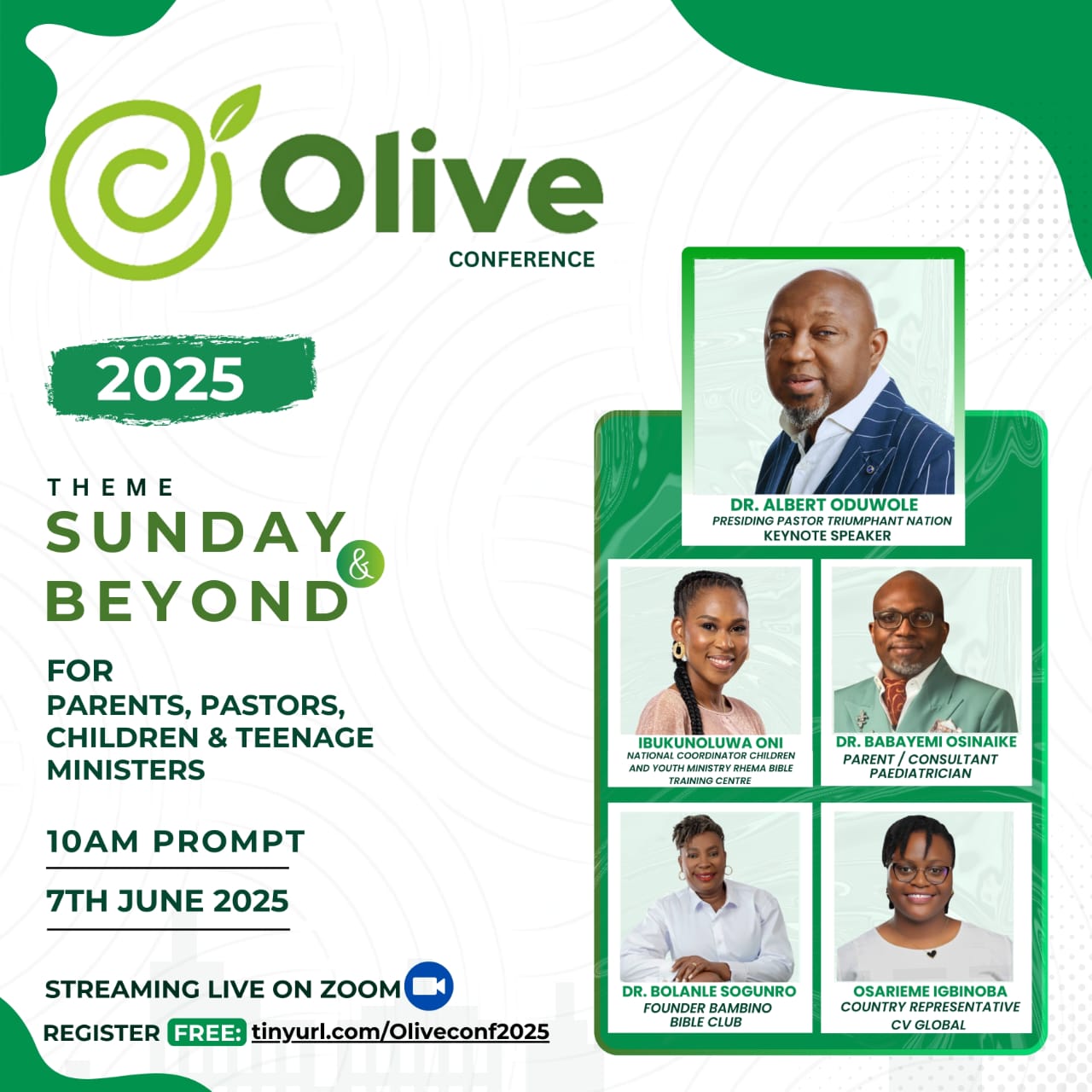 Olive
CONFERENCE

2025

THEME
SUNDAY & BEYOND

FOR
PARENTS, PASTORS, CHILDREN & TEENAGE MINISTERS

10AM PROMPT

7TH JUNE 2025

STREAMING LIVE ON ZOOM

REGISTER FREE: tinyurl.com/Oliveconf2025

DR. ALBERT ODUWOLE
PRESIDING PASTOR TRIUMPHANT NATION
KEYNOTE SPEAKER

IBUKUNOLUWA ONI
NATIONAL COORDINATOR CHILDREN AND YOUTH MINISTRY RHEMA BIBLE TRAINING CENTRE

DR. BABAYEMI OSINAIKE
PARENT / CONSULTANT PAEDIATRICIAN

DR. BOLANLE SOGUNRO
FOUNDER BAMBINO BIBLE CLUB

OSARIEME IGBINOBA
COUNTRY REPRESENTATIVE CV GLOBAL